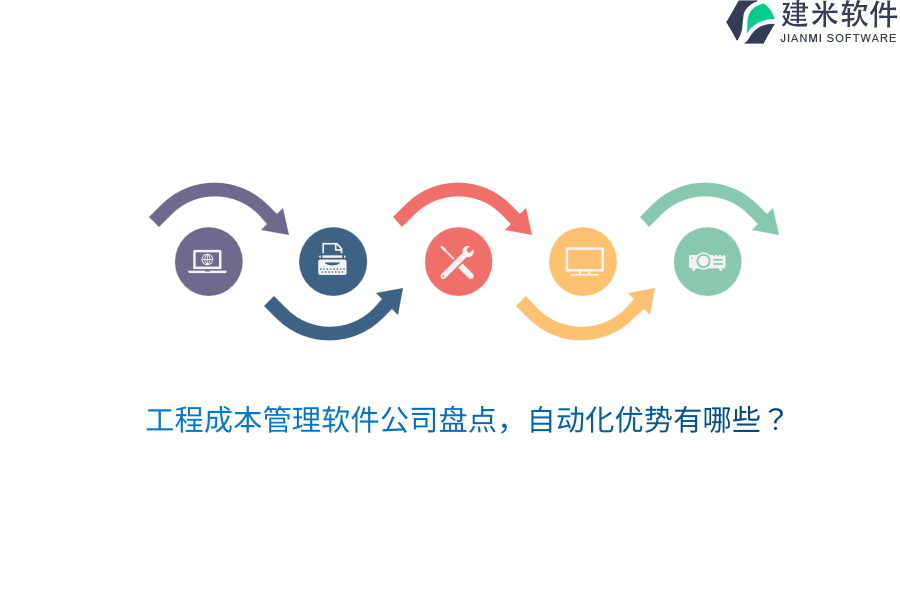 建米软件
JIANMI SOFTWARE

工程成本管理软件公司盘点，自动化优势有哪些？